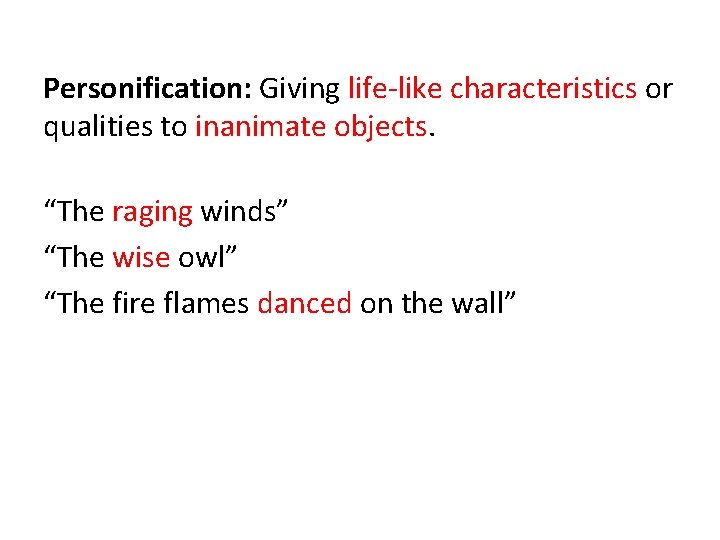 Personification: Giving life-like characteristics or qualities to inanimate objects.

“The raging winds”
“The wise owl”
“The fire flames danced on the wall”